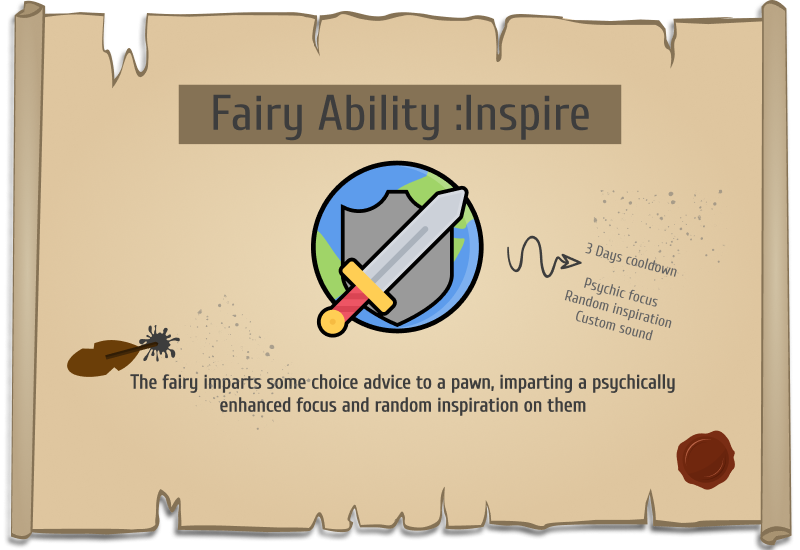 Fairy Ability :Inspire

3 Days cooldown

Psychic focus
Random inspiration
Custom sound

The fairy imparts some choice advice to a pawn, imparting a psychically enhanced focus and random inspiration on them